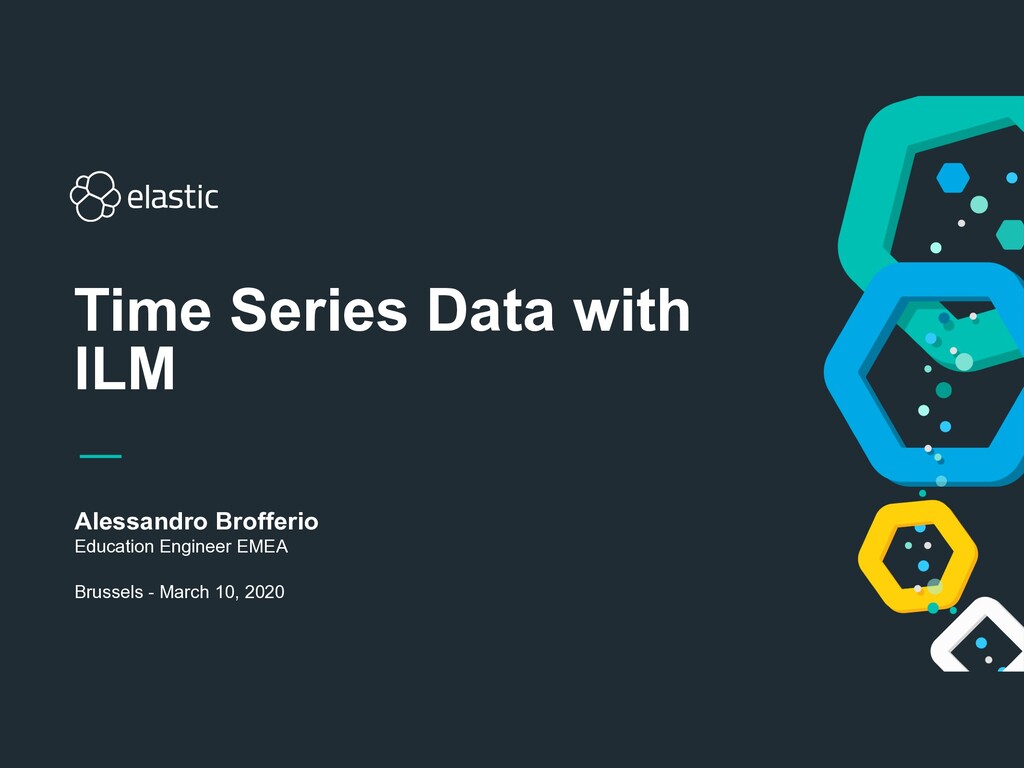 elastic

Time Series Data with ILM

Alessandro Brofferio
Education Engineer EMEA

Brussels - March 10, 2020